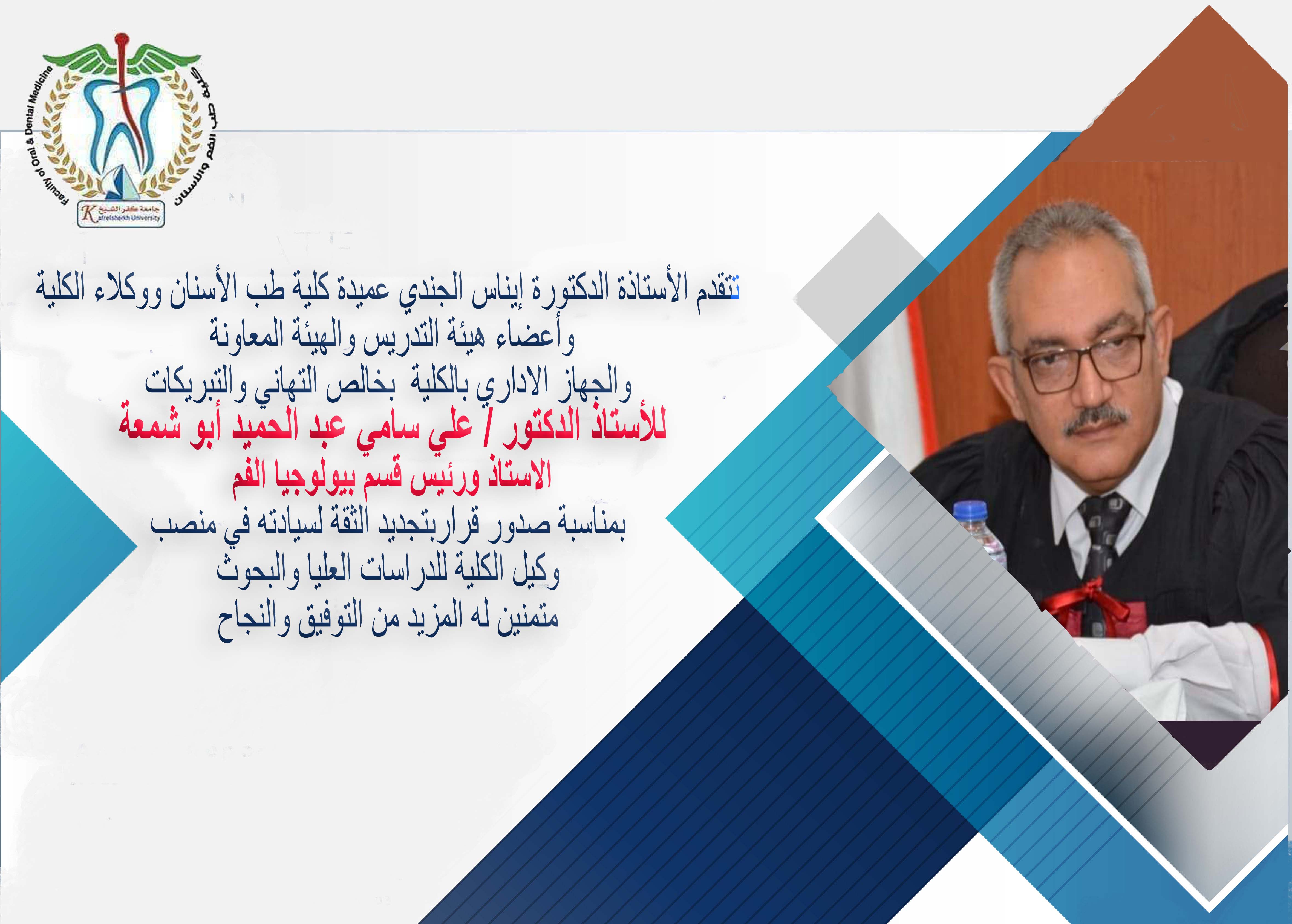 Faculty of Oral & Dental Medicine
كلية طب الفم والأسنان
جامعة كفر الشيخ
Kafrelsheikh University

تتقدم الأستاذة الدكتورة إيناس الجندي عميدة كلية طب الأسنان ووكلاء الكلية
وأعضاء هيئة التدريس والهيئة المعاونة
والجهاز الاداري بالكلية بخالص التهاني والتبريكات
للأستاذ الدكتور / علي سامي عبد الحميد أبو شمعة
الاستاذ ورئيس قسم بيولوجيا الفم
بمناسبة صدور قراربتجديد الثقة لسيادته في منصب
وكيل الكلية للدراسات العليا والبحوث
متمنين له المزيد من التوفيق والنجاح